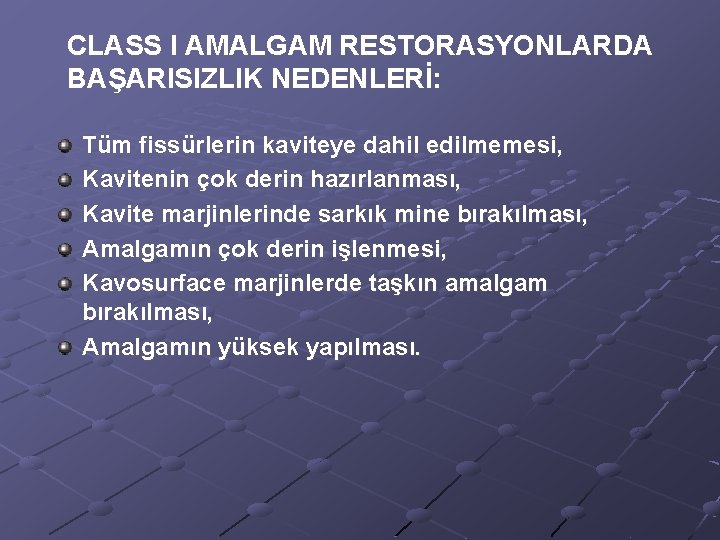 CLASS I AMALGAM RESTORASYONLARDA BAŞARISIZLIK NEDENLERİ:

Tüm fissürlerin kaviteye dahil edilmemesi,
Kavitenin çok derin hazırlanması,
Kavite marjinlerinde sarkık mine bırakılması,
Amalgamın çok derin işlenmesi,
Kavosurface marjinlerde taşkın amalgam bırakılması,
Amalgamın yüksek yapılması.